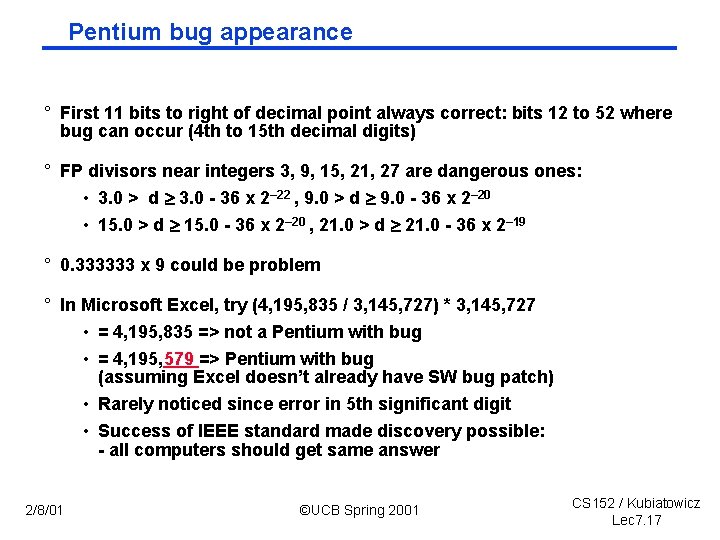 Pentium bug appearance

° First 11 bits to right of decimal point always correct: bits 12 to 52 where bug can occur (4th to 15th decimal digits)

° FP divisors near integers 3, 9, 15, 21, 27 are dangerous ones:

• $3.0 > d \geq 3.0 - 36 \times 2^{-22}$ , $9.0 > d \geq 9.0 - 36 \times 2^{-20}$

• $15.0 > d \geq 15.0 - 36 \times 2^{-20}$ , $21.0 > d \geq 21.0 - 36 \times 2^{-19}$

° 0.333333 x 9 could be problem

° In Microsoft Excel, try (4,195,835 / 3,145,727) * 3,145,727

• = 4,195,835 => not a Pentium with bug

• = 4,195,579 => Pentium with bug (assuming Excel doesn't already have SW bug patch)

• Rarely noticed since error in 5th significant digit

• Success of IEEE standard made discovery possible:
- all computers should get same answer

2/8/01

©UCB Spring 2001

CS152 / Kubiatowicz
Lec7.17